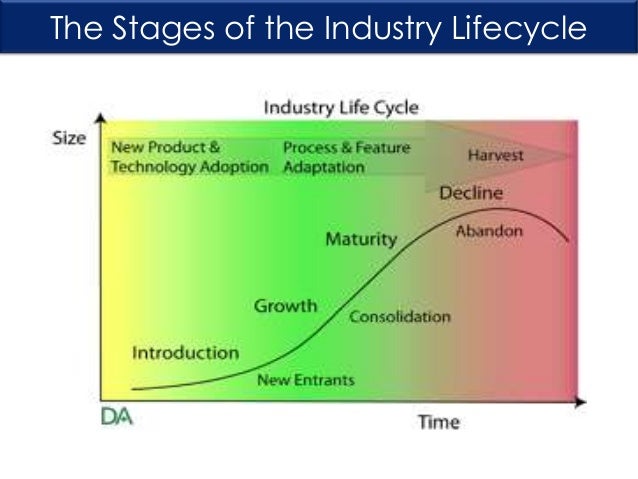 The Stages of the Industry Lifecycle

Industry Life Cycle

Size

New Product & Technology Adoption

Process & Feature Adaptation

Harvest

Decline

Abandon

Maturity

Growth

Consolidation

Introduction

New Entrants

DA

Time